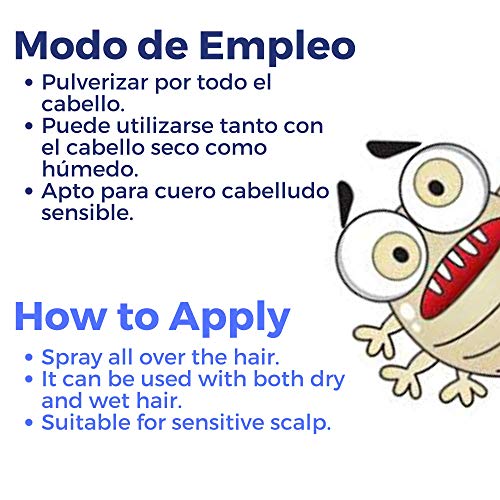 Modo de Empleo

• Pulverizar por todo el cabello.
• Puede utilizarse tanto con el cabello seco como húmedo.
• Apto para cuero cabelludo sensible.

How to Apply

• Spray all over the hair.
• It can be used with both dry and wet hair.
• Suitable for sensitive scalp.